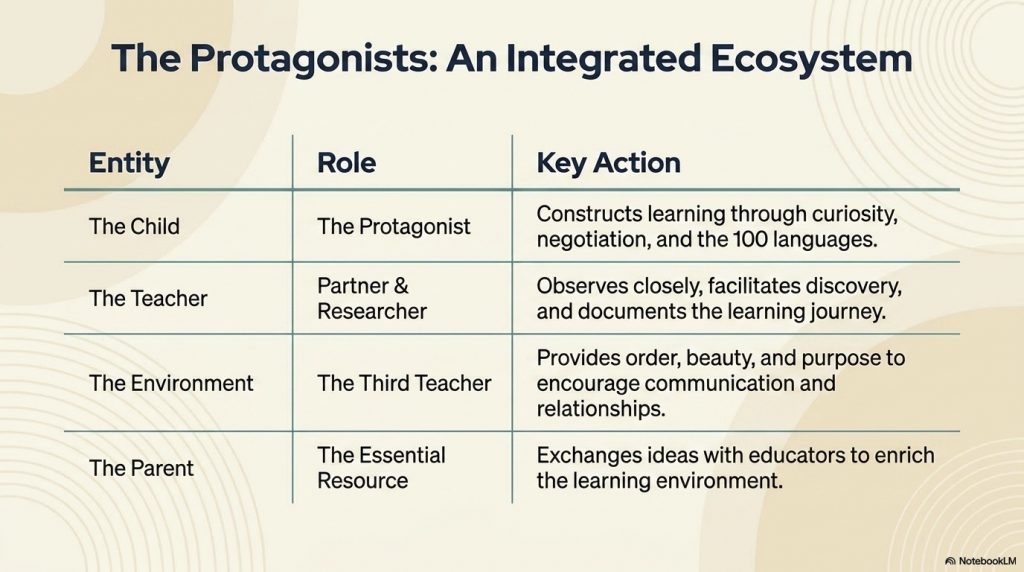 The Protagonists: An Integrated Ecosystem

| Entity | Role | Key Action |
|---|---|---|
| The Child | The Protagonist | Constructs learning through curiosity, negotiation, and the 100 languages. |
| The Teacher | Partner & Researcher | Observes closely, facilitates discovery, and documents the learning journey. |
| The Environment | The Third Teacher | Provides order, beauty, and purpose to encourage communication and relationships. |
| The Parent | The Essential Resource | Exchanges ideas with educators to enrich the learning environment. |

NotebookLM